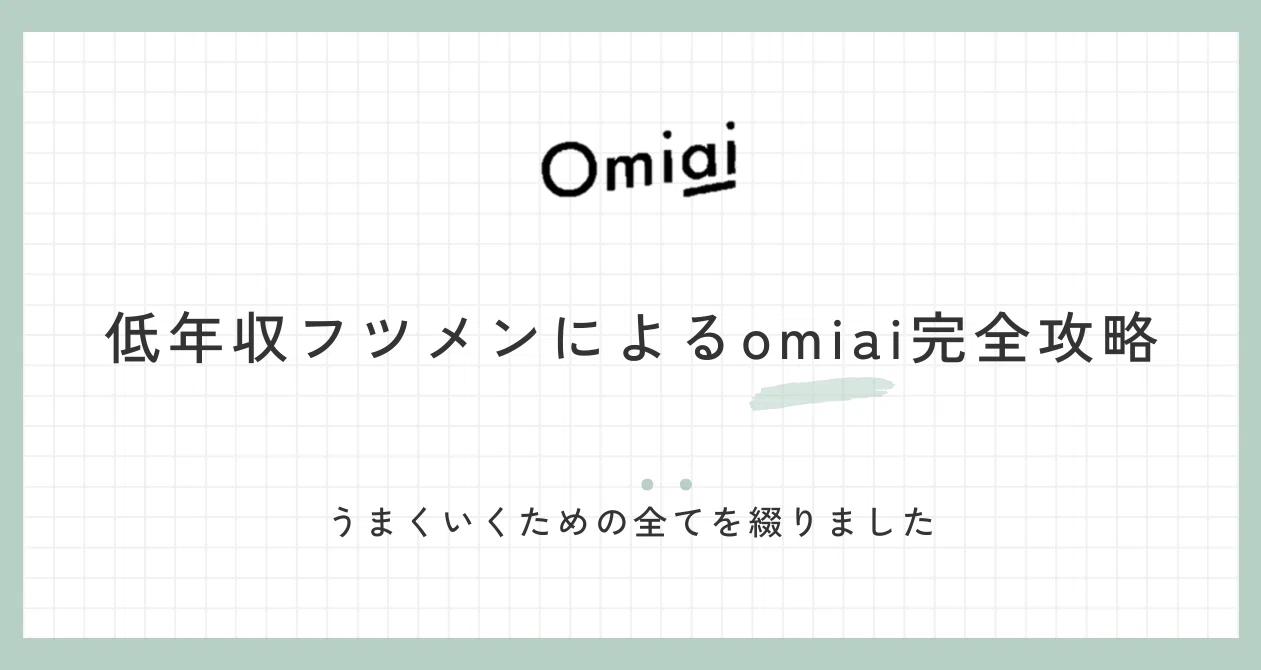 Omiai

低年収フツメンによるomiai完全攻略

うまくいくための全てを綴りました